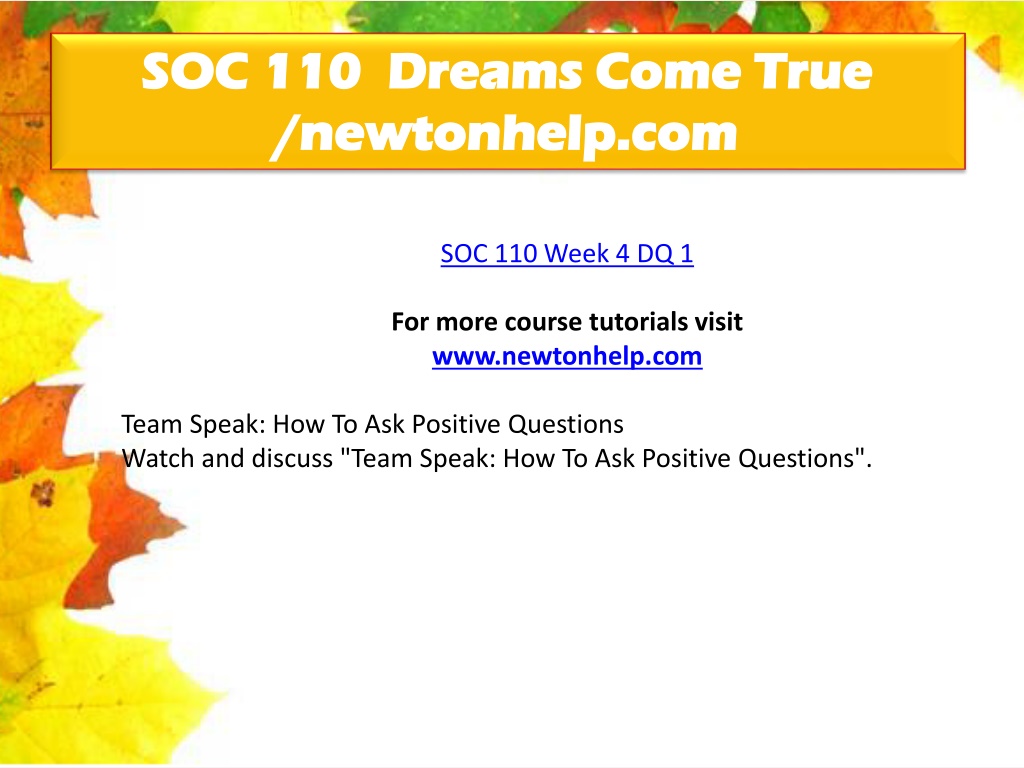 SOC 110 Dreams Come True /newtonhelp.com

SOC 110 Week 4 DQ 1

For more course tutorials visit
www.newtonhelp.com

Team Speak: How To Ask Positive Questions
Watch and discuss "Team Speak: How To Ask Positive Questions".